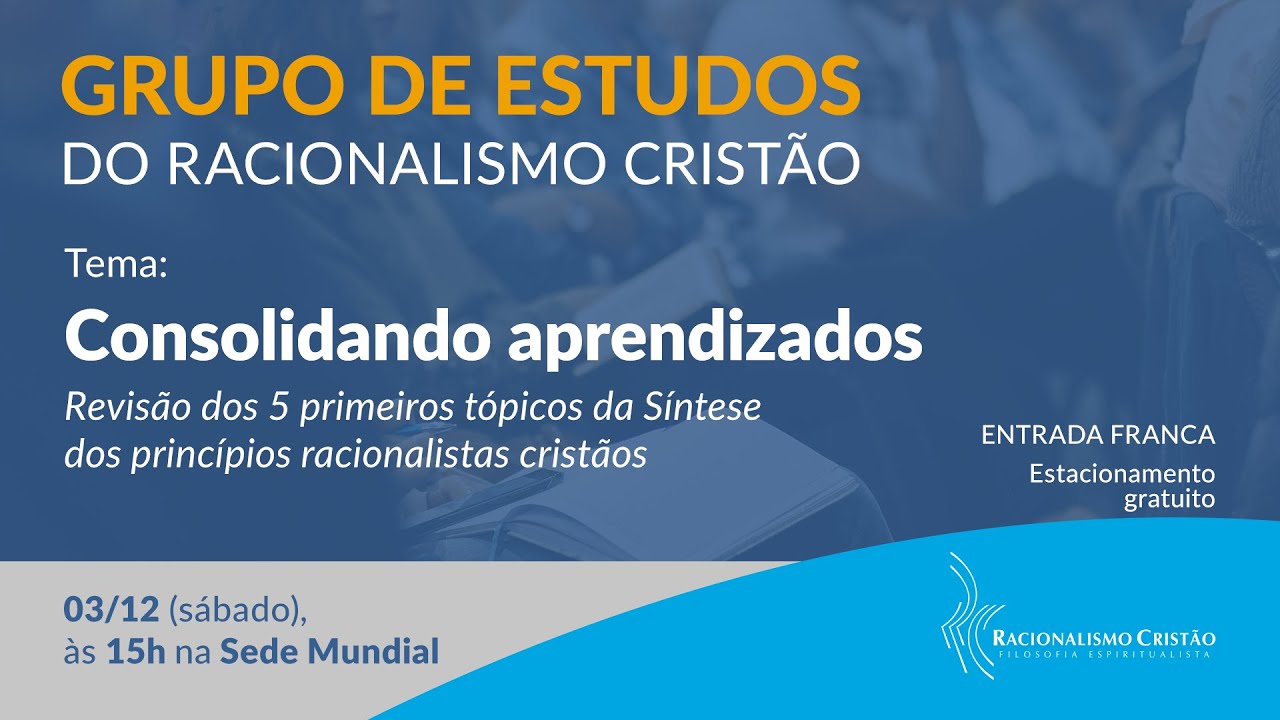 GRUPO DE ESTUDOS
DO RACIONALISMO CRISTÃO

Tema:
Consolidando aprendizados
Revisão dos 5 primeiros tópicos da Síntese dos princípios racionalistas cristãos

ENTRADA FRANCA
Estacionamento gratuito

03/12 (sábado), às 15h na Sede Mundial

RACIONALISMO CRISTÃO
FILOSOFIA ESPIRITUALISTA